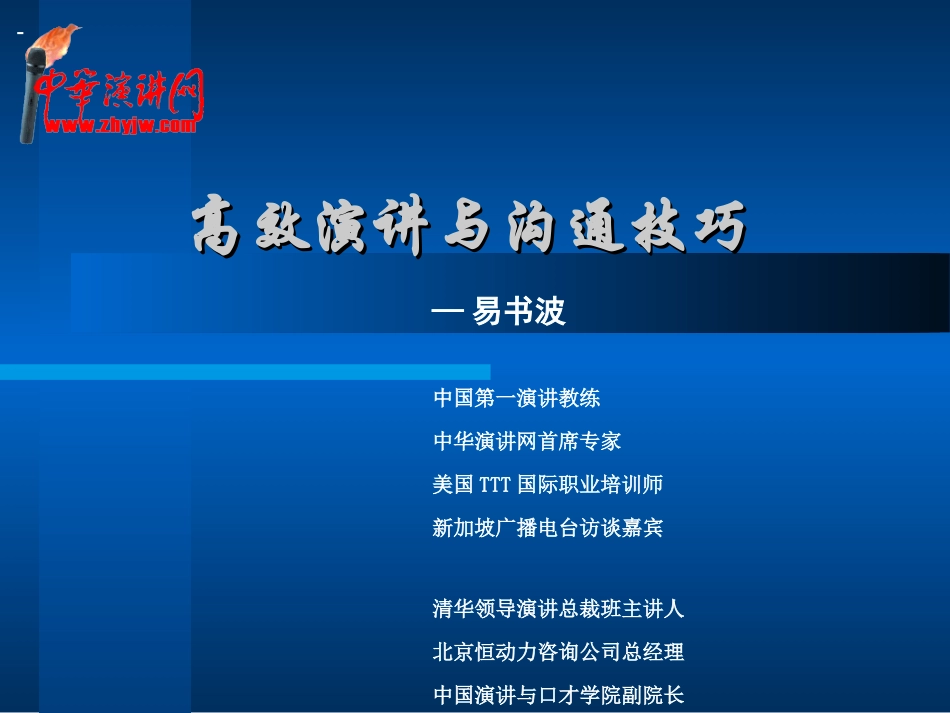 -

中华演讲网
www.zhyjw.com

高效演讲与沟通技巧

— 易书波

中国第一演讲教练

中华演讲网首席专家

美国 TTT 国际职业培训师

新加坡广播电台访谈嘉宾

清华领导演讲总裁班主讲人

北京恒动力咨询公司总经理

中国演讲与口才学院副院长